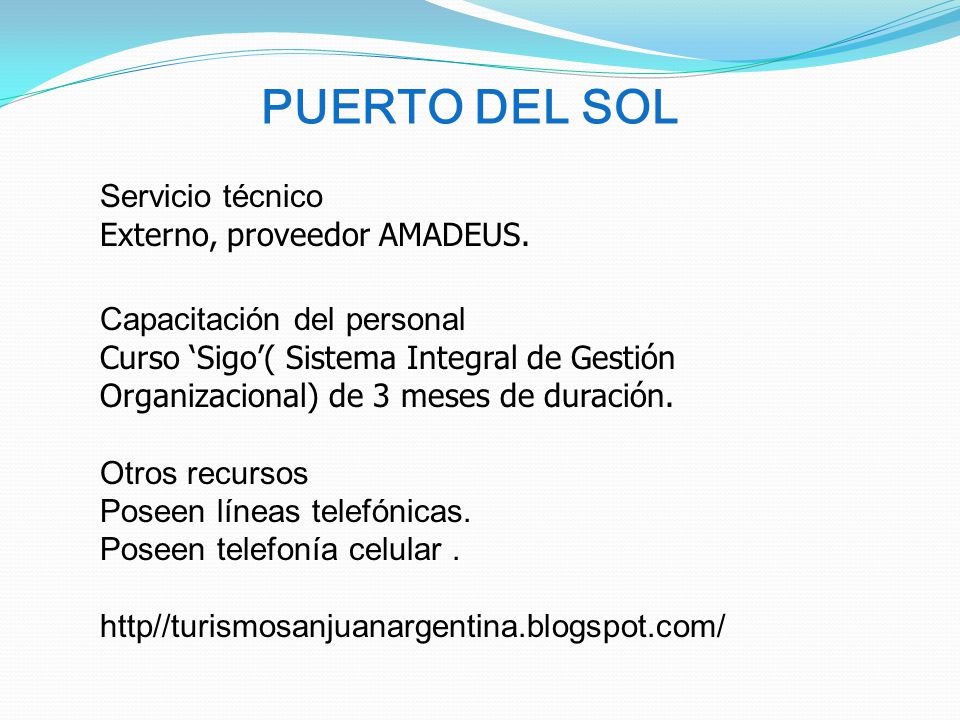 PUERTO DEL SOL

Servicio técnico
Externo, proveedor AMADEUS.

Capacitación del personal
Curso ‘Sigo’( Sistema Integral de Gestión Organizacional) de 3 meses de duración.

Otros recursos
Poseen líneas telefónicas.
Poseen telefonía celular .

http//turismosanjuanargentina.blogspot.com/